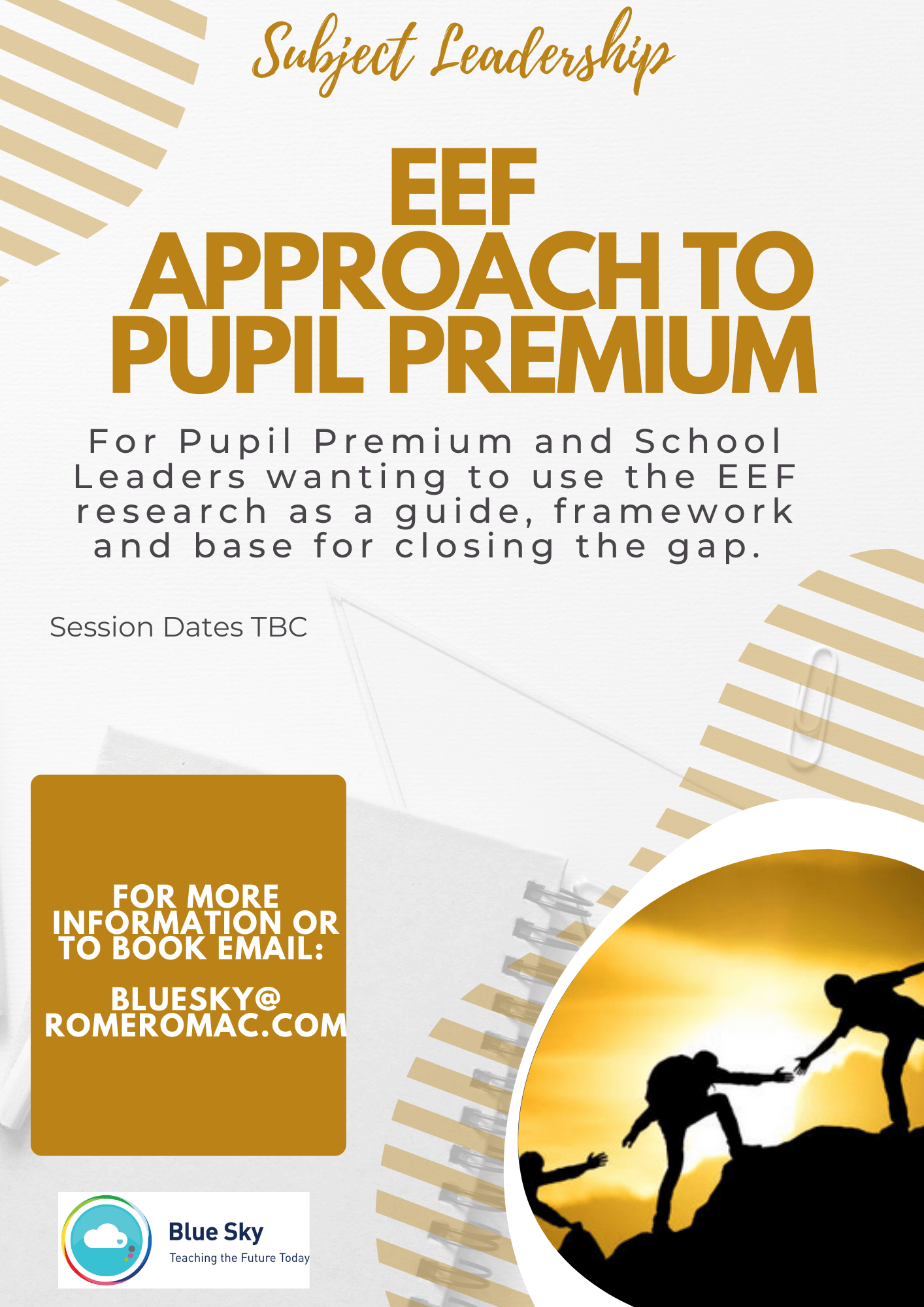 Subject Leadership

EEF APPROACH TO PUPIL PREMIUM

For Pupil Premium and School Leaders wanting to use the EEF research as a guide, framework and base for closing the gap.

Session Dates TBC

FOR MORE INFORMATION OR TO BOOK EMAIL:

BLUESKY@ ROMEROMAC.COM

Blue Sky
Teaching the Future Today